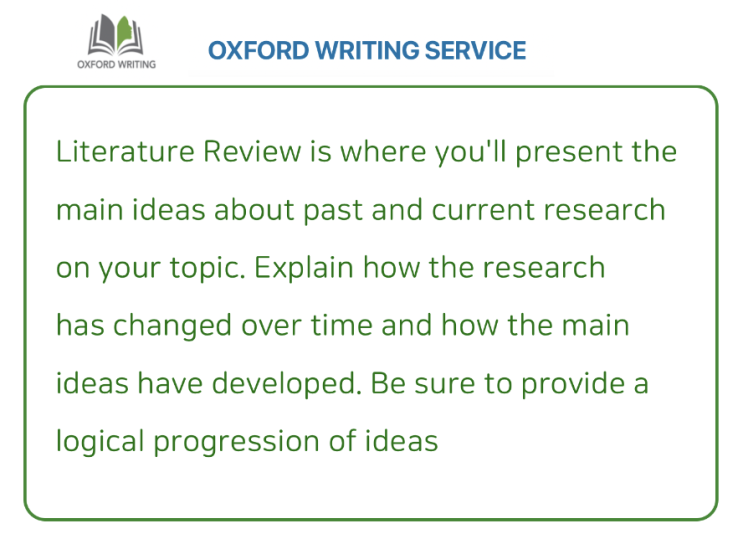 OXFORD WRITING

OXFORD WRITING SERVICE

Literature Review is where you'll present the main ideas about past and current research on your topic. Explain how the research has changed over time and how the main ideas have developed. Be sure to provide a logical progression of ideas